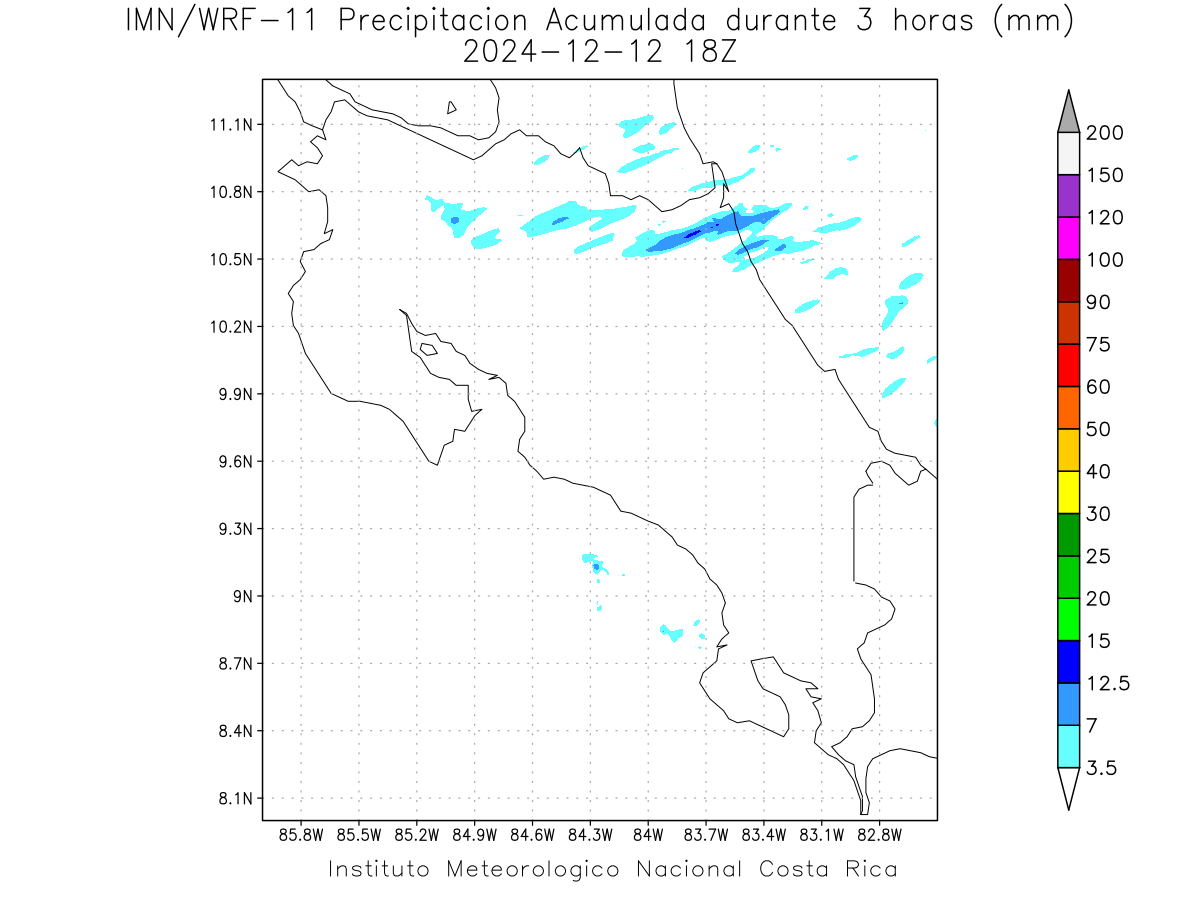 IMN/WRF-11 Precipitacion Acumulada durante 3 horas (mm)
2024-12-12 18Z

11.1N
10.8N
10.5N
10.2N
9.9N
9.6N
9.3N
9N
8.7N
8.4N
8.1N

85.8W 85.5W 85.2W 84.9W 84.6W 84.3W 84W 83.7W 83.4W 83.1W 82.8W

200
150
120
100
90
75
60
50
40
30
25
20
15
12.5
7
3.5

Instituto Meteorologico Nacional Costa Rica